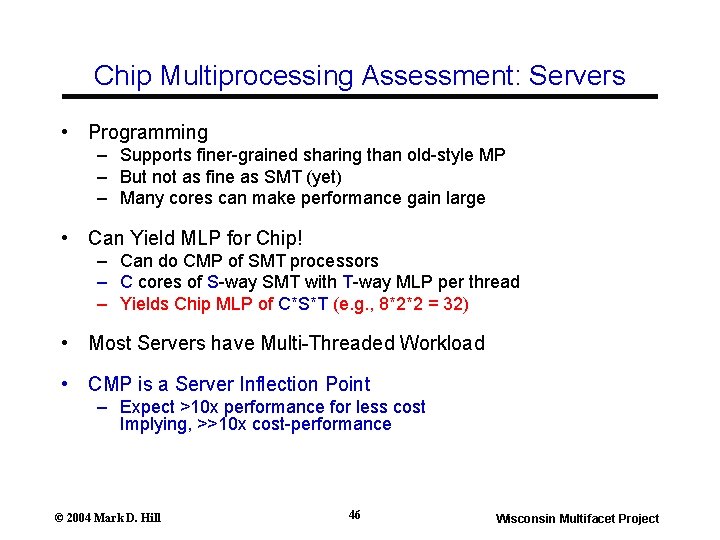 Chip Multiprocessing Assessment: Servers

• Programming
– Supports finer-grained sharing than old-style MP
– But not as fine as SMT (yet)
– Many cores can make performance gain large

• Can Yield MLP for Chip!
– Can do CMP of SMT processors
– C cores of S-way SMT with T-way MLP per thread
– Yields Chip MLP of C*S*T (e.g., 8*2*2 = 32)

• Most Servers have Multi-Threaded Workload

• CMP is a Server Inflection Point
– Expect >10x performance for less cost
Implying, >>10x cost-performance

© 2004 Mark D. Hill

46

Wisconsin Multifacet Project